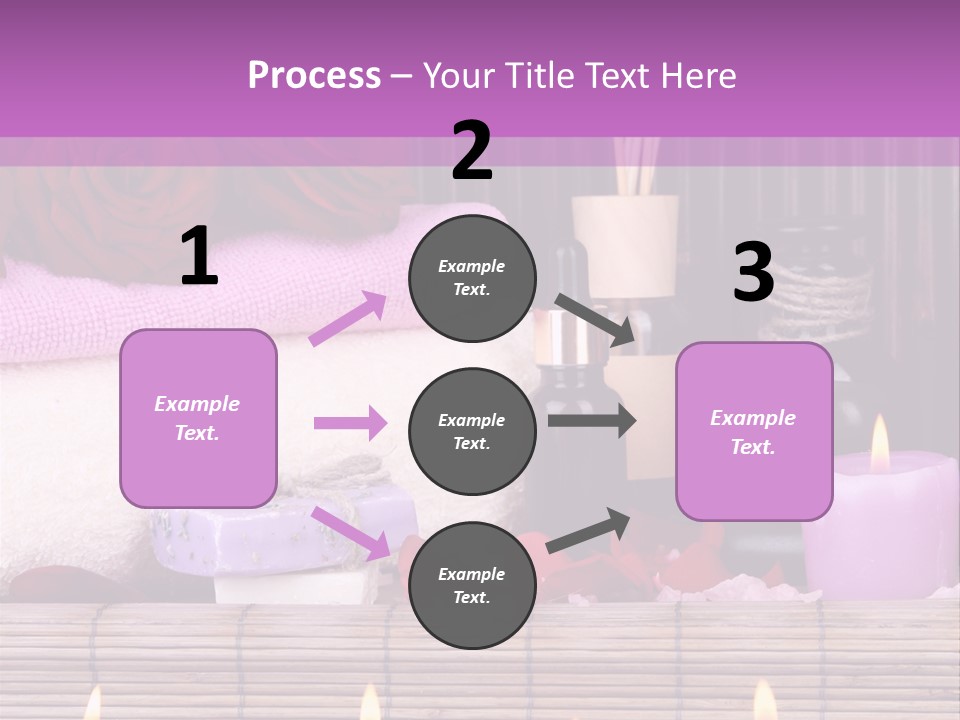 Process – Your Title Text Here

1

Example Text.

2

Example Text.

Example Text.

Example Text.

3

Example Text.